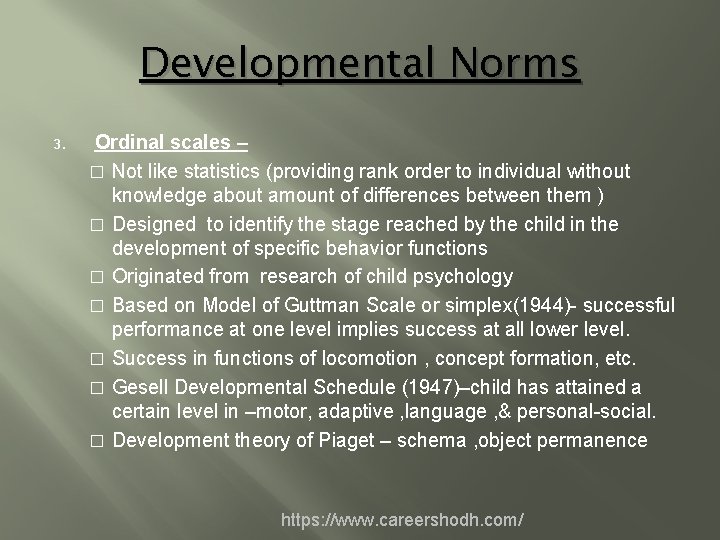 Developmental Norms

3. Ordinal scales –

□ Not like statistics (providing rank order to individual without knowledge about amount of differences between them )

□ Designed to identify the stage reached by the child in the development of specific behavior functions

□ Originated from research of child psychology

□ Based on Model of Guttman Scale or simplex(1944)- successful performance at one level implies success at all lower level.

□ Success in functions of locomotion , concept formation, etc.

□ Gesell Developmental Schedule (1947)–child has attained a certain level in –motor, adaptive ,language ,& personal-social.

□ Development theory of Piaget – schema ,object permanence

https://www.careershodh.com/